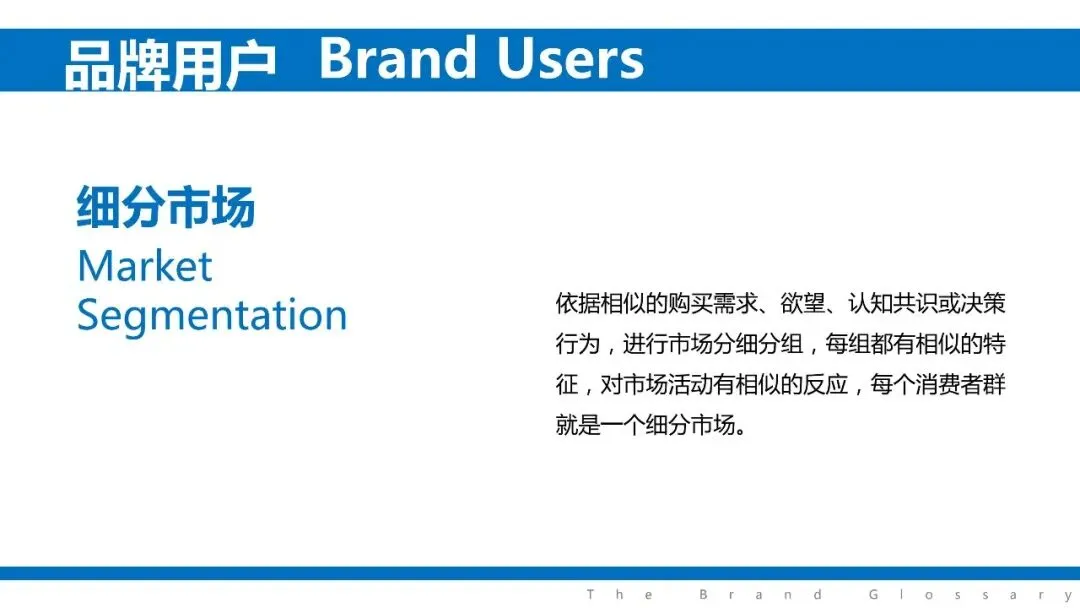 品牌用户 Brand Users

细分市场
Market
Segmentation

依据相似的购买需求、欲望、认知共识或决策行为，进行市场分细分组，每组都有相似的特征，对市场活动有相似的反应，每个消费者群就是一个细分市场。

The Brand Glossary